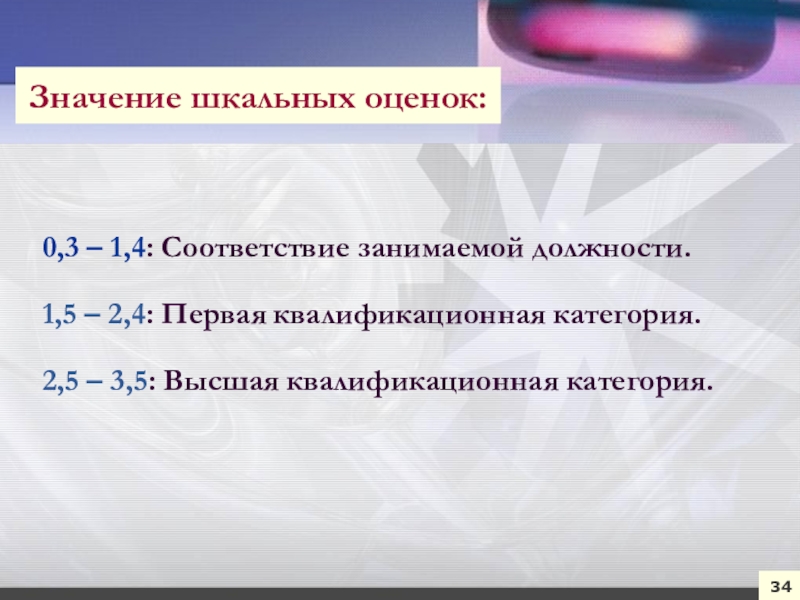 Значение шкальных оценок:

0,3 – 1,4: Соответствие занимаемой должности.

1,5 – 2,4: Первая квалификационная категория.

2,5 – 3,5: Высшая квалификационная категория.

34